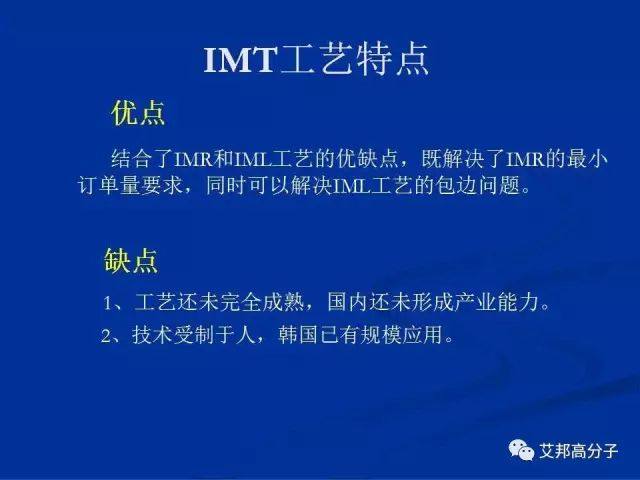 IMT工艺特点

优点

结合了IMR和IML工艺的优缺点，既解决了IMR的最小订单量要求，同时可以解决IML工艺的包边问题。

缺点

1、工艺还未完全成熟，国内还未形成产业能力。

2、技术受制于人，韩国已有规模应用。

艾邦高分子